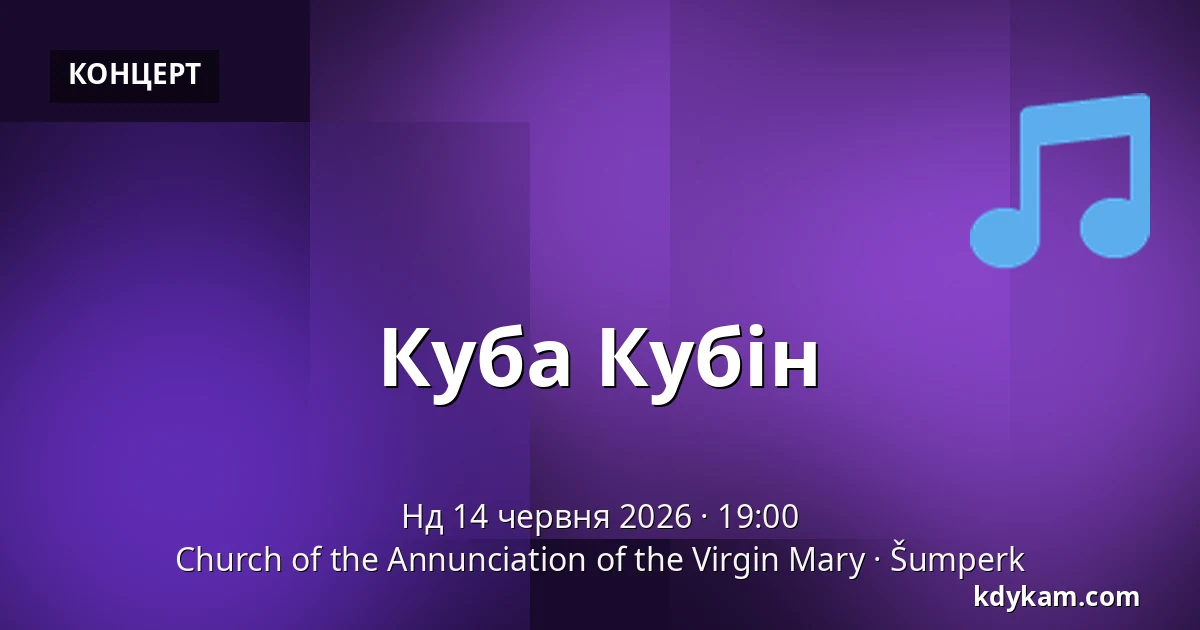 КОНЦЕРТ

Куба Кубін

Нд 14 червня 2026 · 19:00
Church of the Annunciation of the Virgin Mary · Šumperk

kdykam.com